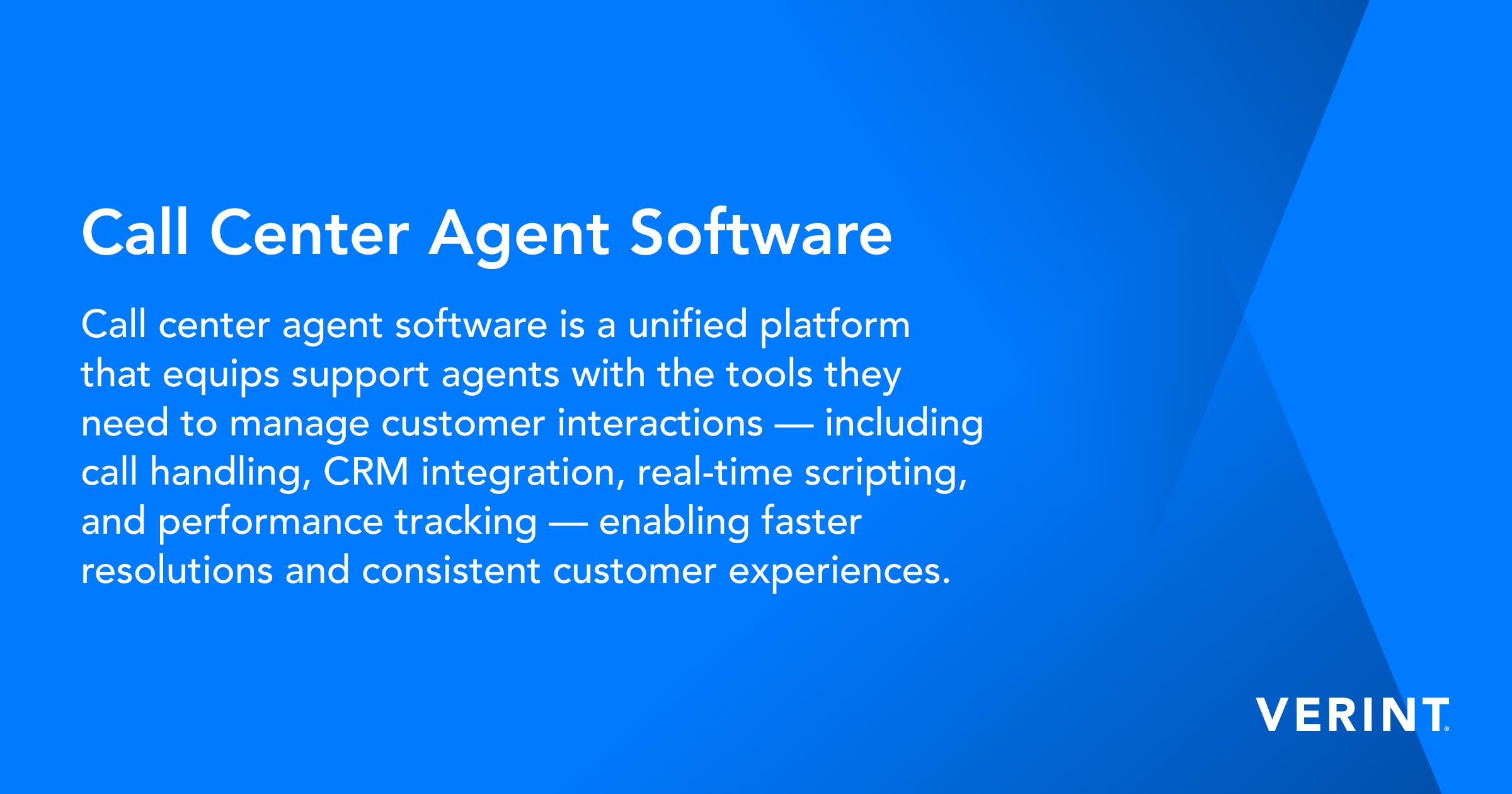 Call Center Agent Software

Call center agent software is a unified platform that equips support agents with the tools they need to manage customer interactions — including call handling, CRM integration, real-time scripting, and performance tracking — enabling faster resolutions and consistent customer experiences.

VERINT®